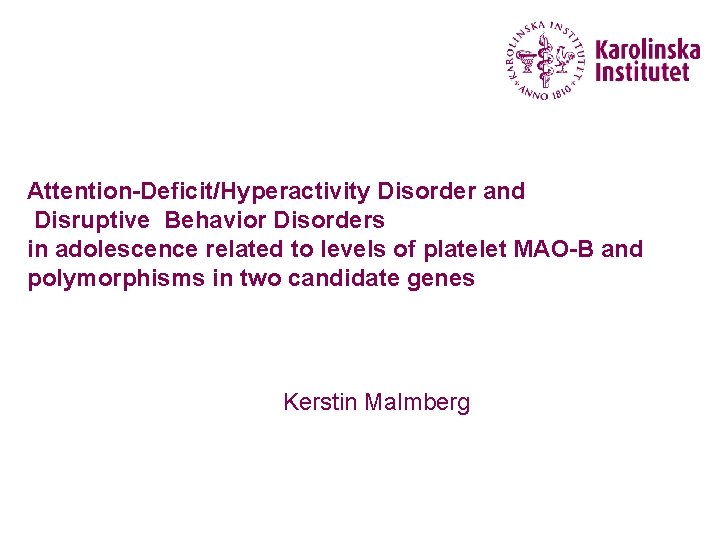 KAROLINSKA INSTITUTET ANNO 1810

Karolinska Institutet

Attention-Deficit/Hyperactivity Disorder and Disruptive Behavior Disorders in adolescence related to levels of platelet MAO-B and polymorphisms in two candidate genes

Kerstin Malmberg